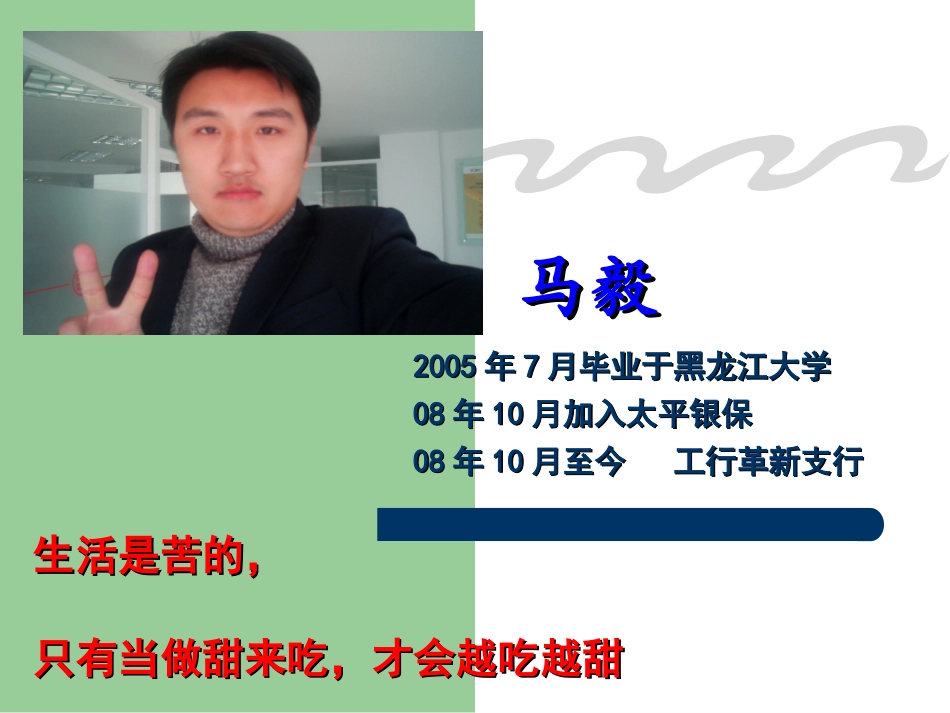 马毅

2005 年 7 月毕业于黑龙江大学
08 年 10 月加入太平银保
08 年 10 月至今 工行革新支行

生活是苦的，

只有当做甜来吃，才会越吃越甜